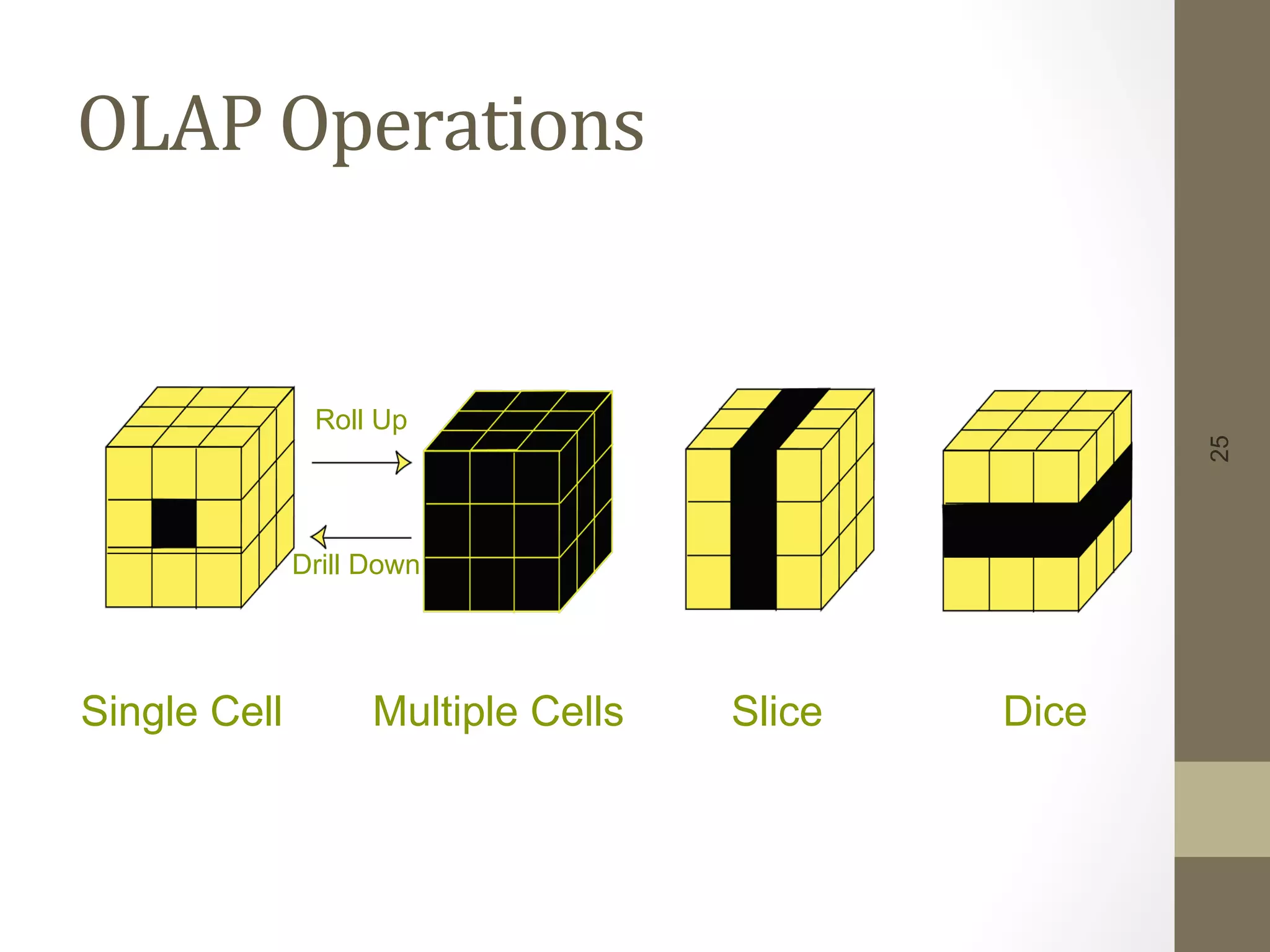 OLAP Operations

Roll Up

Drill Down

Single Cell

Multiple Cells

Slice

Dice

25